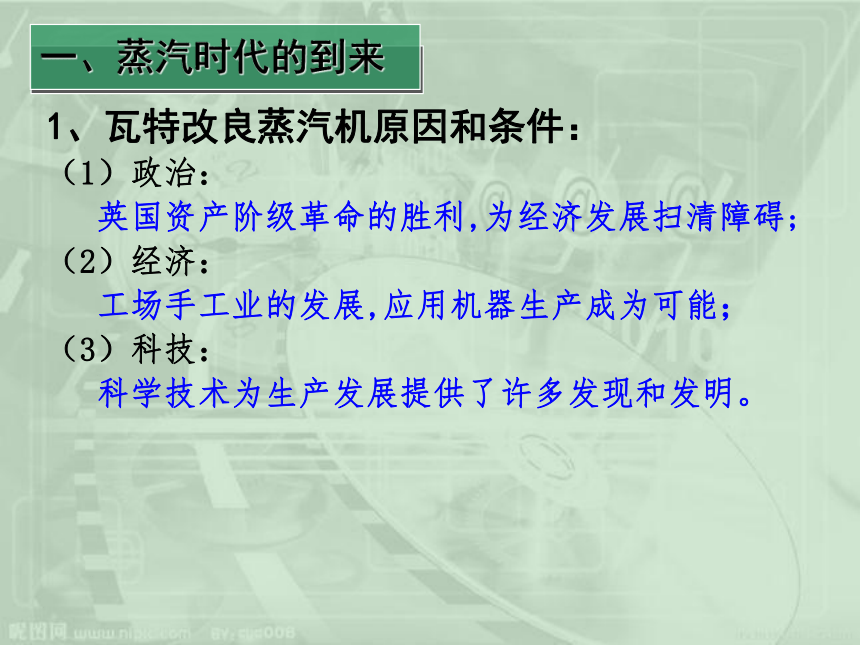 一、蒸汽时代的到来

1、瓦特改良蒸汽机原因和条件：

（1）政治：

英国资产阶级革命的胜利,为经济发展扫清障碍；

（2）经济：

工场手工业的发展,应用机器生产成为可能；

（3）科技：

科学技术为生产发展提供了许多发现和发明。

昵图网 www.nipic.com BY: cuc008